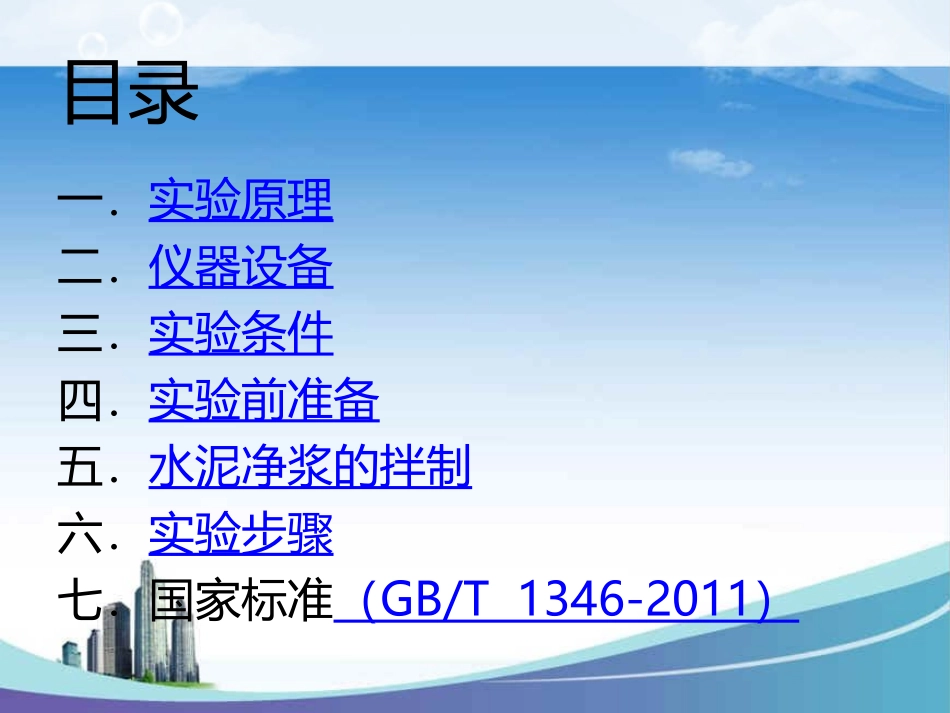 目录

一. 实验原理
二. 仪器设备
三. 实验条件
四. 实验前准备
五. 水泥净浆的拌制
六. 实验步骤
七. 国家标准（GB/T 1346-2011）